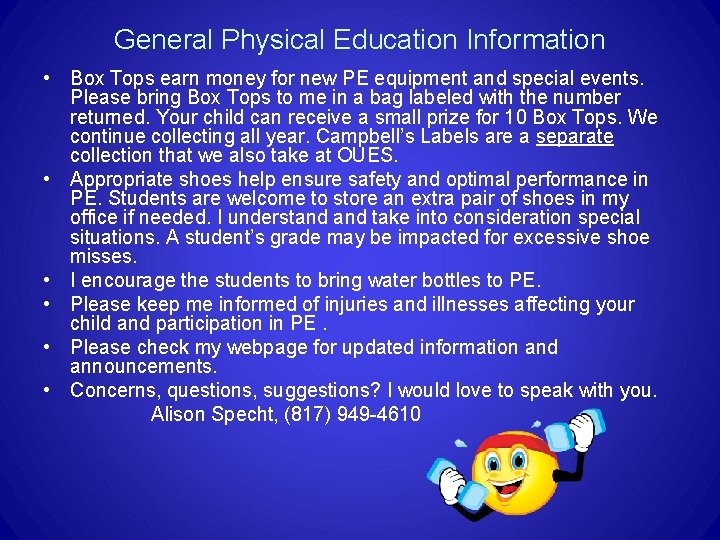 General Physical Education Information

• Box Tops earn money for new PE equipment and special events. Please bring Box Tops to me in a bag labeled with the number returned. Your child can receive a small prize for 10 Box Tops. We continue collecting all year. Campbell's Labels are a separate collection that we also take at OUES.
• Appropriate shoes help ensure safety and optimal performance in PE. Students are welcome to store an extra pair of shoes in my office if needed. I understand and take into consideration special situations. A student's grade may be impacted for excessive shoe misses.
• I encourage the students to bring water bottles to PE.
• Please keep me informed of injuries and illnesses affecting your child and participation in PE .
• Please check my webpage for updated information and announcements.
• Concerns, questions, suggestions? I would love to speak with you.
Alison Specht, (817) 949-4610